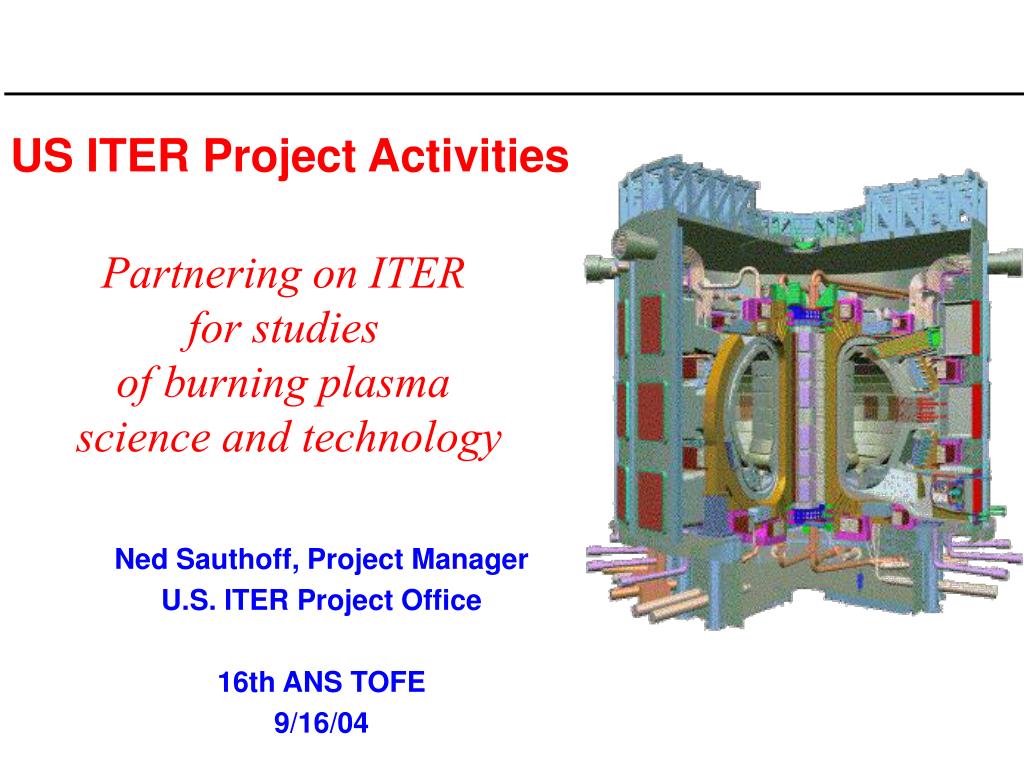 US ITER Project Activities

Partnering on ITER for studies of burning plasma science and technology

Ned Sauthoff, Project Manager
U.S. ITER Project Office

16th ANS TOFE
9/16/04